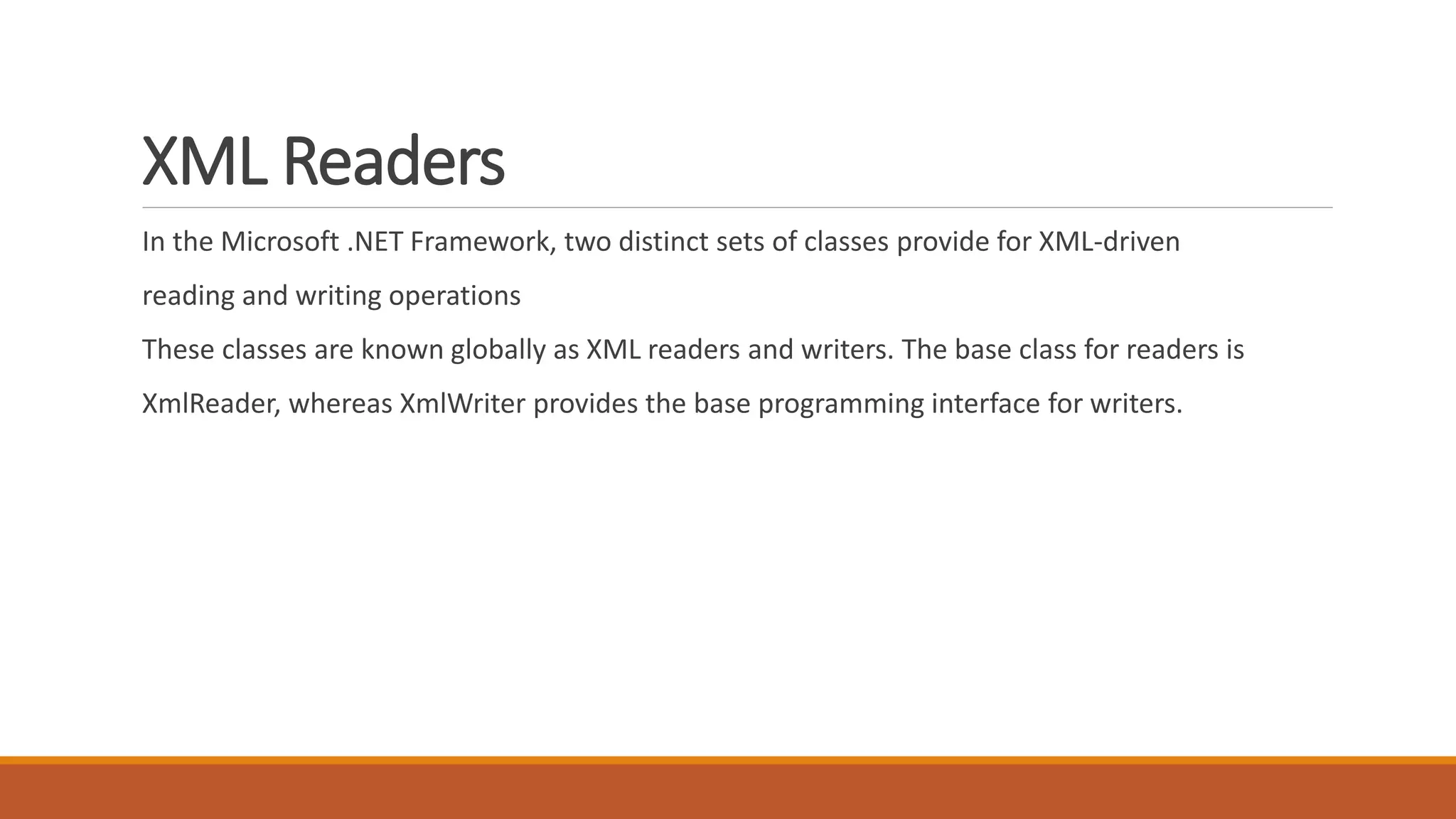 XML Readers

In the Microsoft .NET Framework, two distinct sets of classes provide for XML-driven reading and writing operations

These classes are known globally as XML readers and writers. The base class for readers is XmlReader, whereas XmlWriter provides the base programming interface for writers.